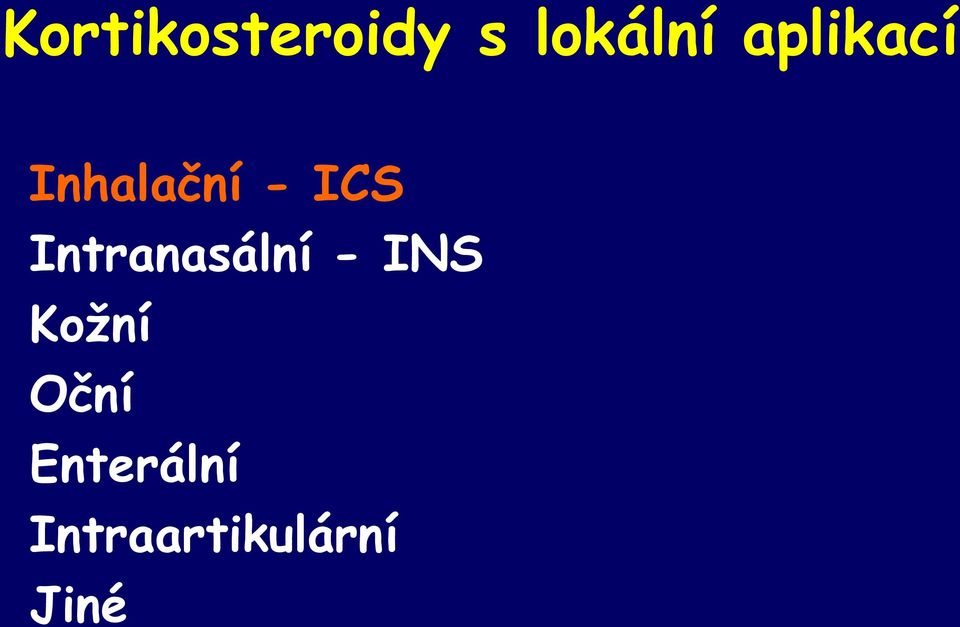 Kortikosteroidy s lokální aplikací

Inhalační - ICS
Intranasální - INS
Kožní
Oční
Enterální
Intraartikulární
Jiné